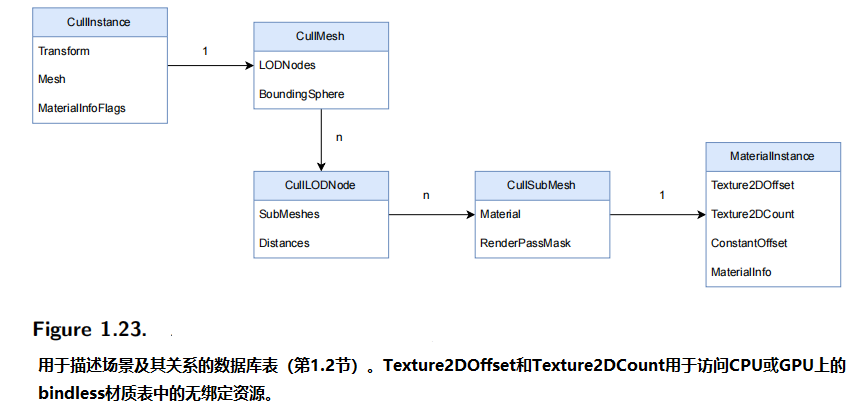 CullInstance
Transform
Mesh
MaterialInfoFlags

1

CullMesh
LODNodes
BoundingSphere

n

CullLODNode
SubMeshes
Distances

n

CullSubMesh
Material
RenderPassMask

1

MaterialInstance
Texture2DOffset
Texture2DCount
ConstantOffset
MaterialInfo

Figure 1.23.

用于描述场景及其关系的数据库表（第1.2节）。Texture2DOffset和Texture2DCount用于访问CPU或GPU上的bindless材质表中的无绑定资源。